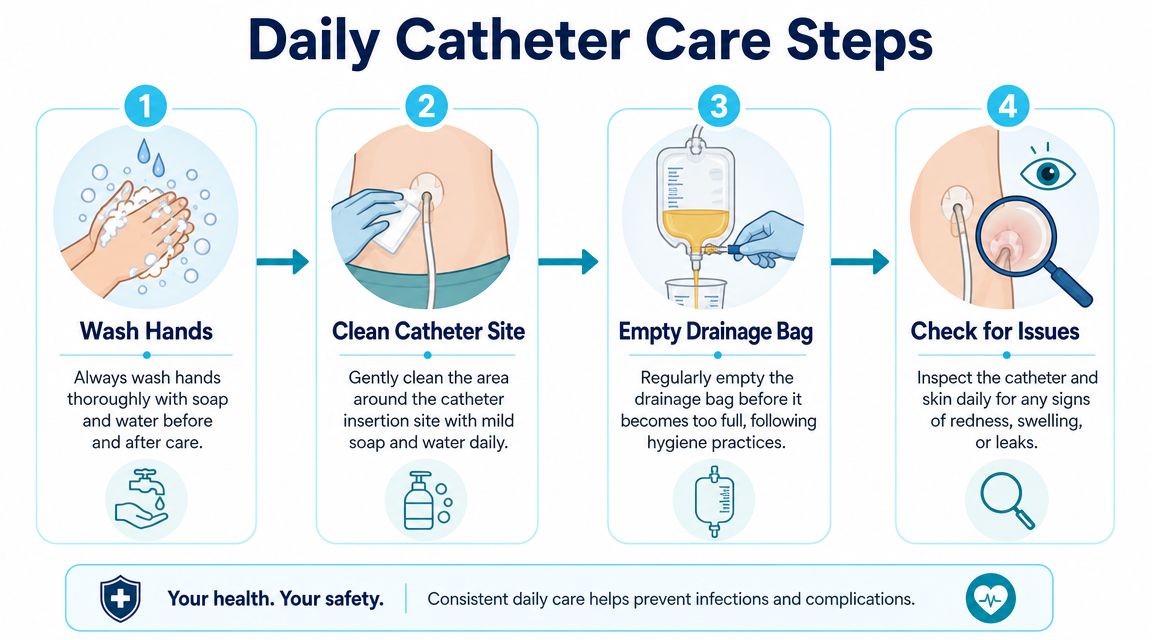 Daily Catheter Care Steps

1

Wash Hands

Always wash hands thoroughly with soap and water before and after care.

2

Clean Catheter Site

Gently clean the area around the catheter insertion site with mild soap and water daily.

3

Empty Drainage Bag

Regularly empty the drainage bag before it becomes too full, following hygiene practices.

4

Check for Issues

Inspect the catheter and skin daily for any signs of redness, swelling, or leaks.

Your health. Your safety.

Consistent daily care helps prevent infections and complications.